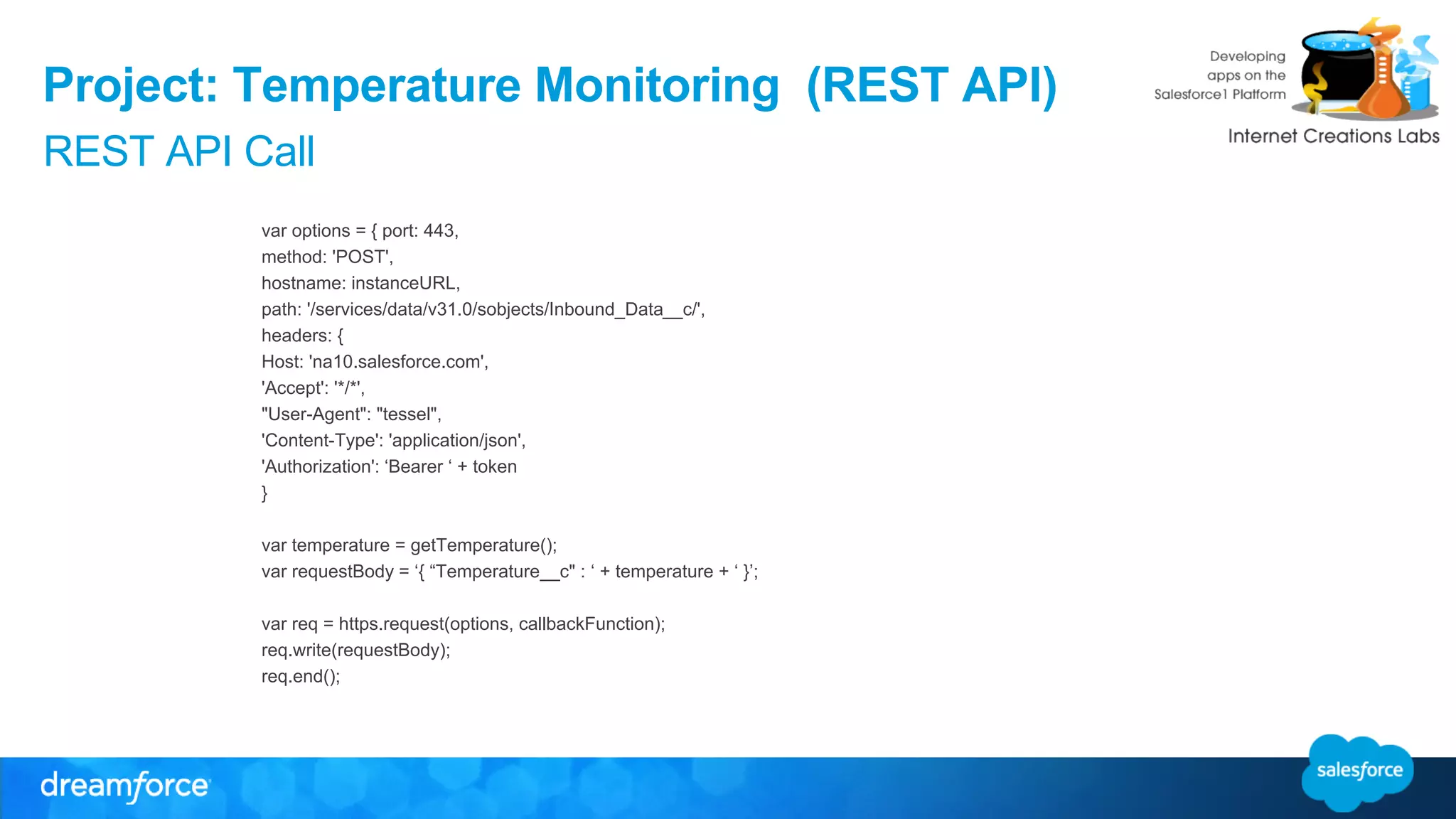 Project: Temperature Monitoring (REST API)

REST API Call

Developing apps on the Salesforce1 Platform

Internet Creations Labs

var options = { port: 443,
method: 'POST',
hostname: instanceURL,
path: '/services/data/v31.0/sobjects/Inbound_Data__c/',
headers: {
Host: 'na10.salesforce.com',
'Accept': '*/*',
"User-Agent": "tessel",
'Content-Type': 'application/json',
'Authorization': ‘Bearer ‘ + token
}

var temperature = getTemperature();
var requestBody = ‘{ “Temperature__c" : ‘ + temperature + ‘ }’;

var req = https.request(options, callbackFunction);
req.write(requestBody);
req.end();

dreamforce

salesforce